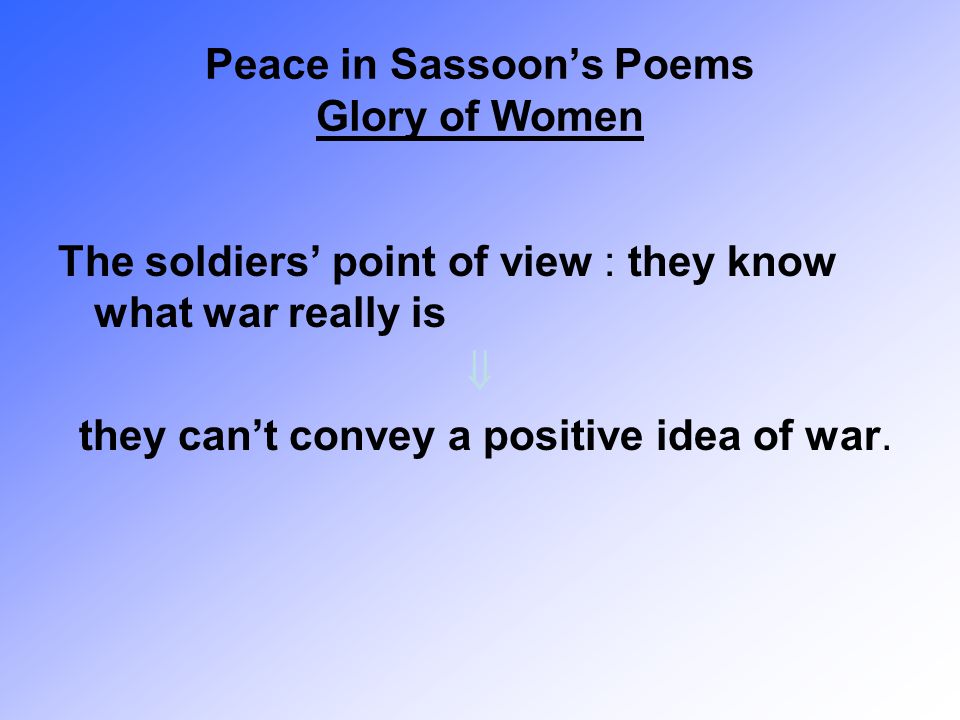 Peace in Sassoon’s Poems
Glory of Women

The soldiers’ point of view : they know what war really is

$\Downarrow$

they can’t convey a positive idea of war.